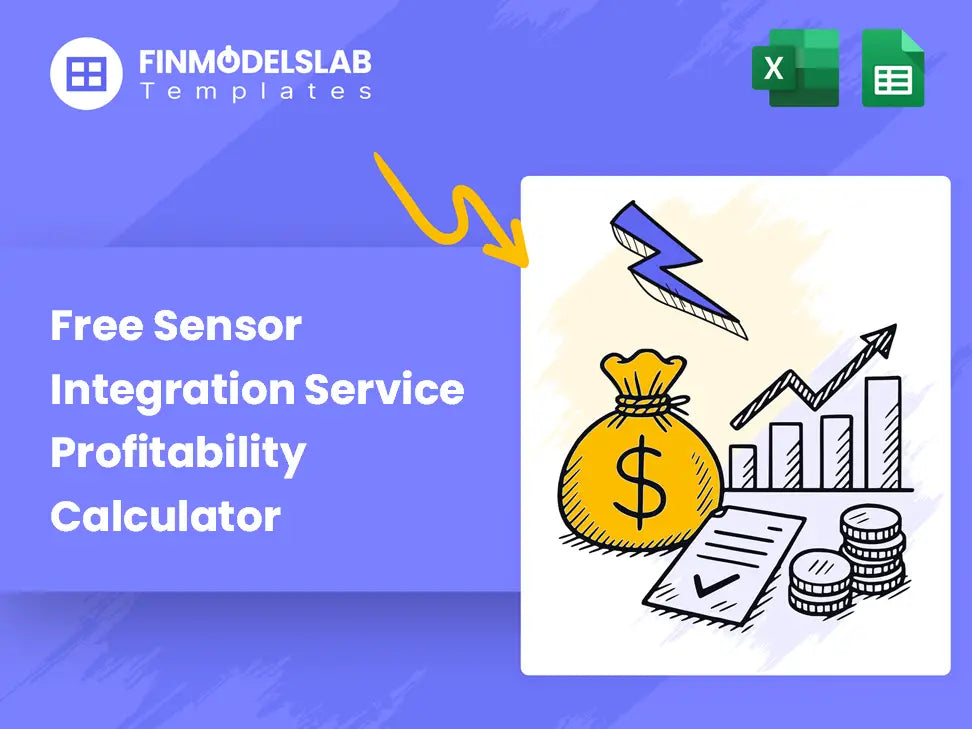 FINMODELSLAB
Templates

X

Free Sensor Integration Service Profitability Calculator

$